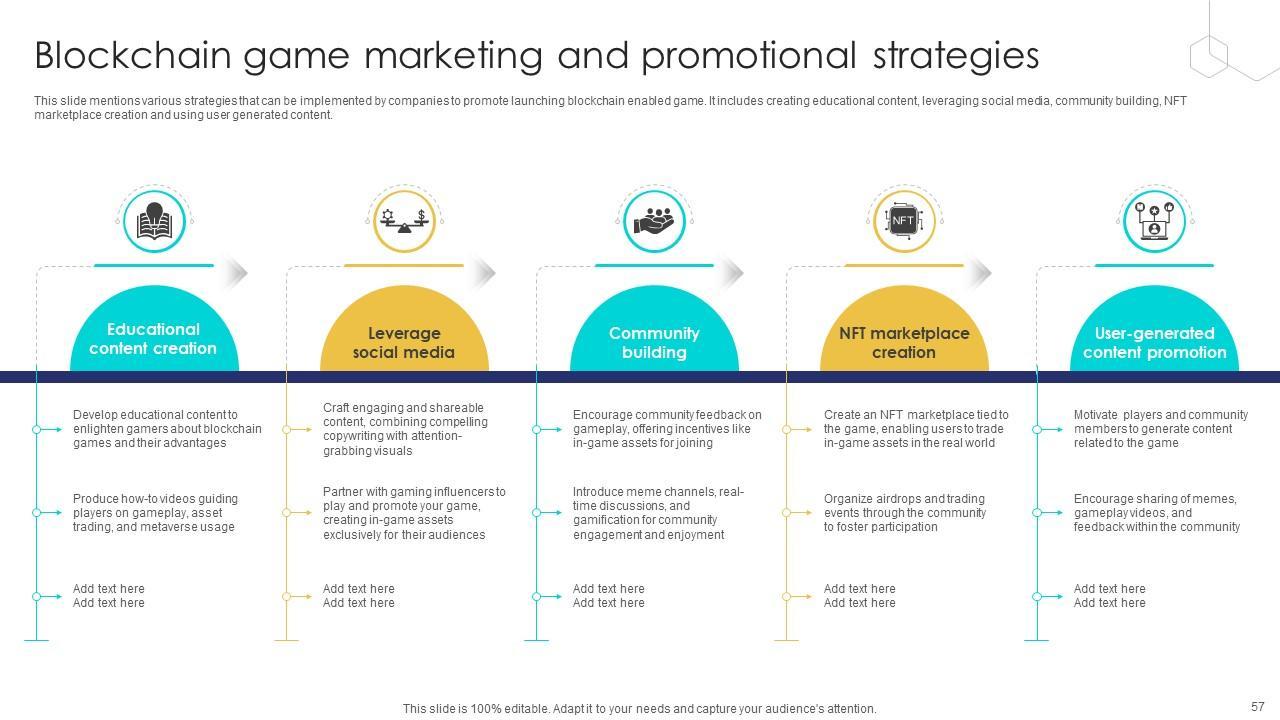 Blockchain game marketing and promotional strategies

This slide mentions various strategies that can be implemented by companies to promote launching blockchain enabled game. It includes creating educational content, leveraging social media, community building, NFT marketplace creation and using user generated content.

NFT

Educational content creation

Develop educational content to enlighten gamers about blockchain games and their advantages

Produce how-to videos guiding players on gameplay, asset trading, and metaverse usage

Add text here
Add text here

Leverage social media

Craft engaging and shareable content, combining compelling copywriting with attention-grabbing visuals

Partner with gaming influencers to play and promote your game, creating in-game assets exclusively for their audiences

Add text here
Add text here

Community building

Encourage community feedback on gameplay, offering incentives like in-game assets for joining

Introduce meme channels, real-time discussions, and gamification for community engagement and enjoyment

Add text here
Add text here

NFT marketplace creation

Create an NFT marketplace tied to the game, enabling users to trade in-game assets in the real world

Organize airdrops and trading events through the community to foster participation

Add text here
Add text here

User-generated content promotion

Motivate players and community members to generate content related to the game

Encourage sharing of memes, gameplay videos, and feedback within the community

Add text here
Add text here

This slide is 100% editable. Adapt it to your needs and capture your audience's attention.

57